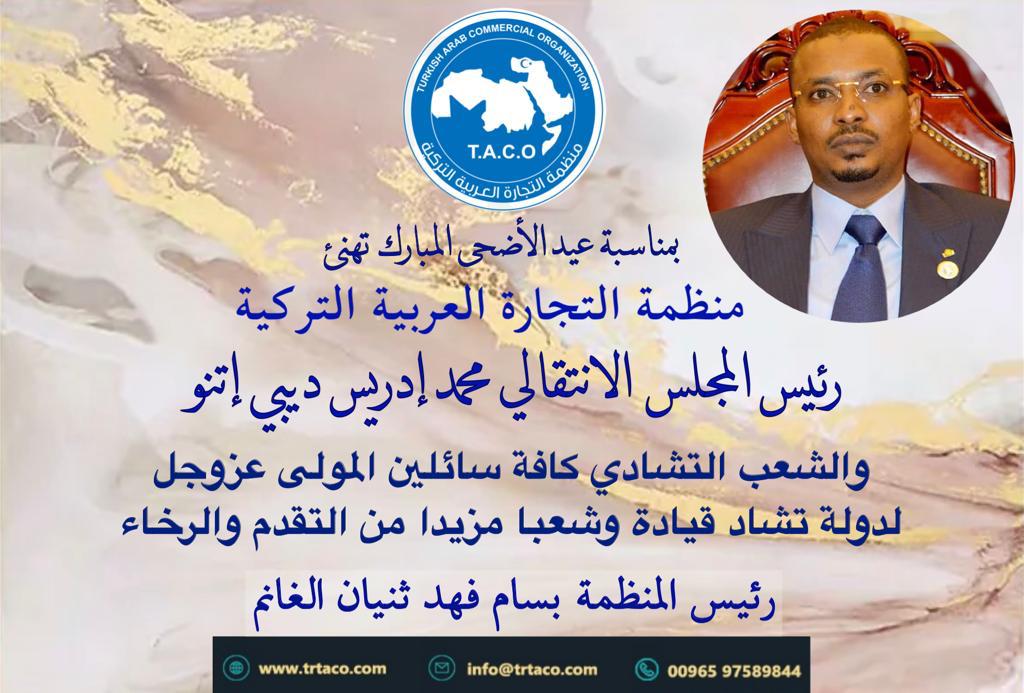 TURKISH ARAB COMMERCIAL ORGANIZATION
T.A.C.O
منظمة التجارة العربية التركية

بمناسبة عيد الأضحى المبارك تهنئ
منظمة التجارة العربية التركية
رئيس المجلس الانتقالي محمد إدريس ديبي إتنو
والشعب التشادي كافة سائلين المولى عزوجل
لدولة تشاد قيادة وشعبا مزيدا من التقدم والرخاء
رئيس المنظمة بسام فهد ثنيان الغانم

www.trtaco.com
info@trtaco.com
00965 97589844